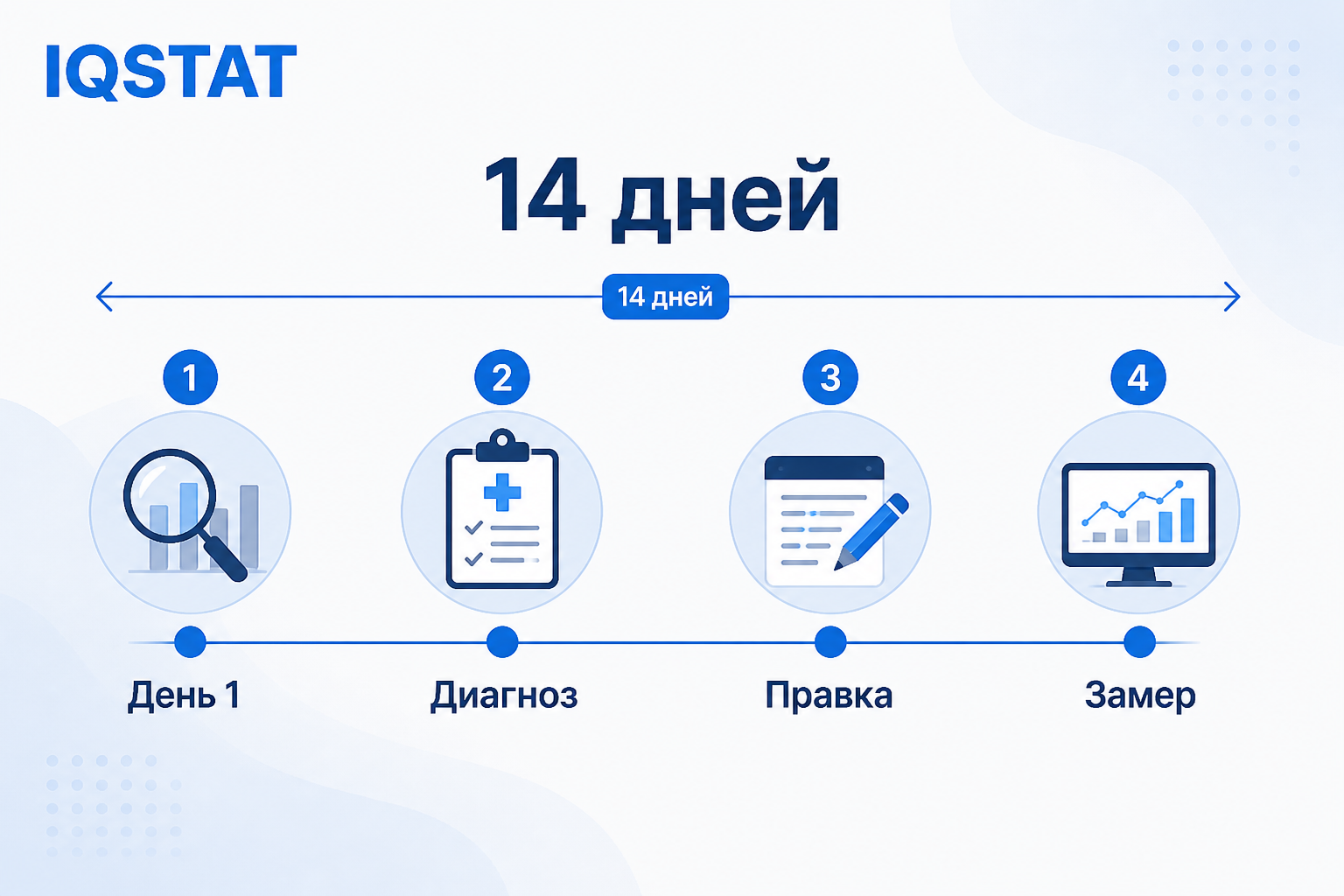 IQSTAT

14 дней

14 дней

1

2

3

4

День 1

Диагноз

Правка

Замер